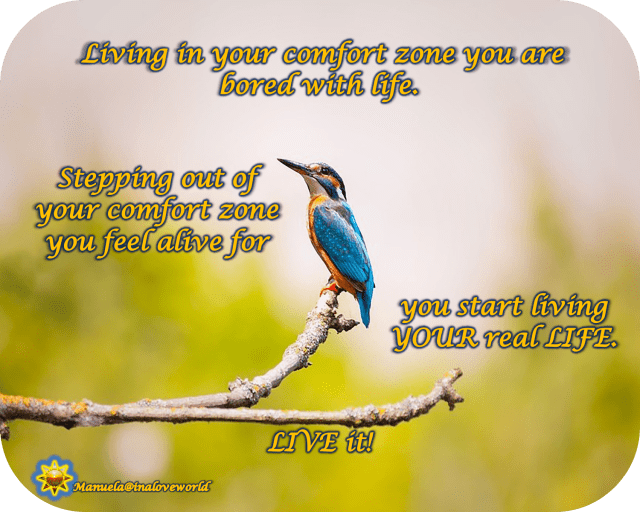 Living in your comfort zone you are bored with life.

Stepping out of your comfort zone you feel alive for

you start living YOUR real LIFE.

LIVE it!

Manuela@inaloveworld